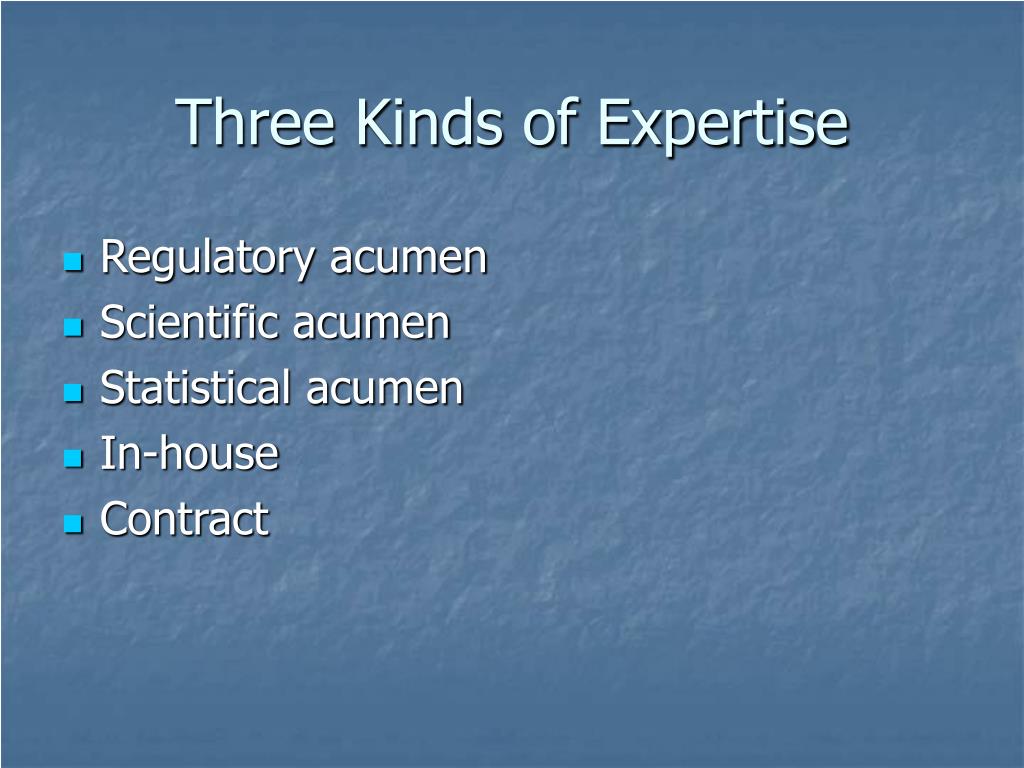 Three Kinds of Expertise

- Regulatory acumen
- Scientific acumen
- Statistical acumen
- In-house
- Contract